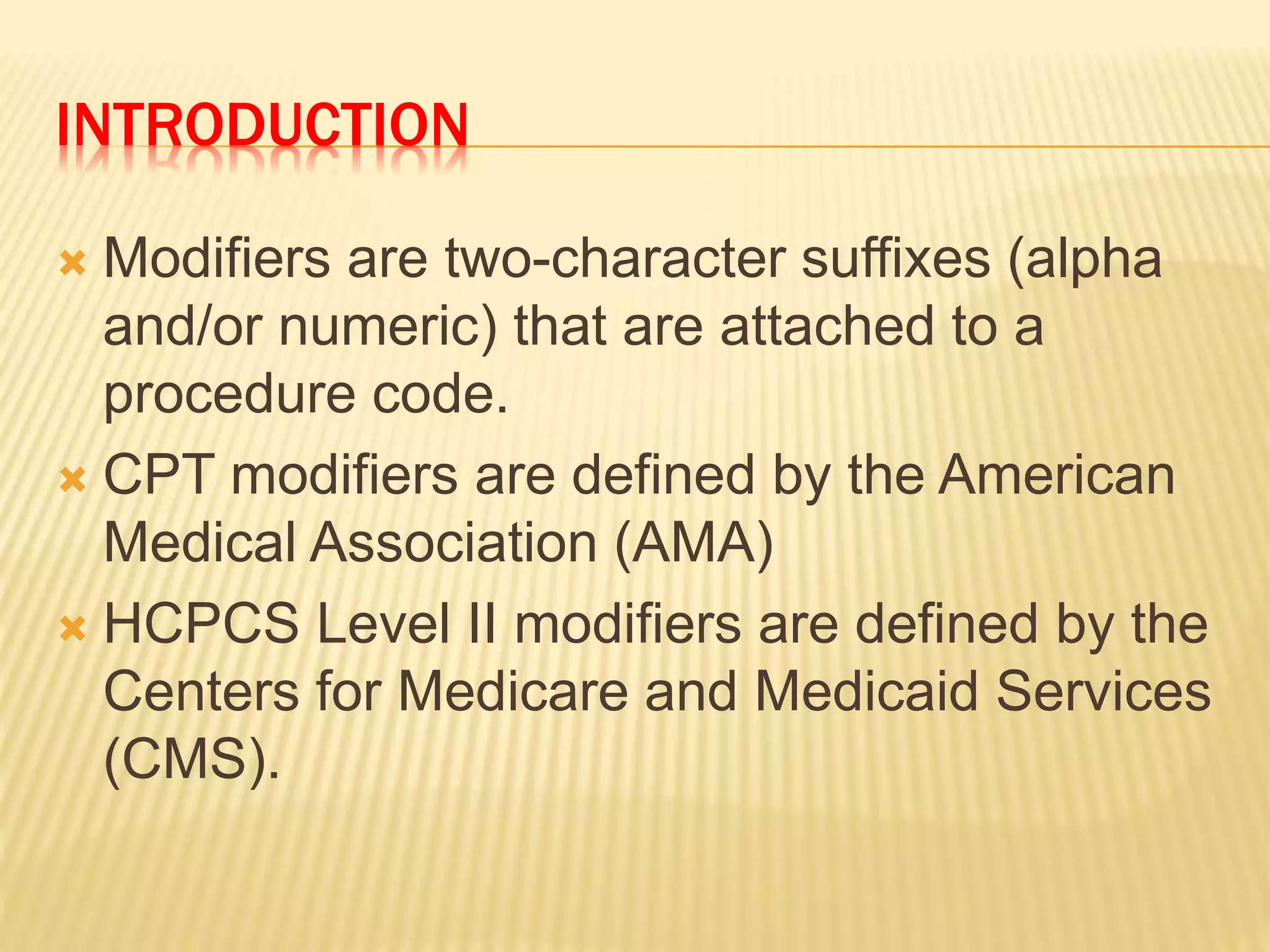 INTRODUCTION

Modifiers are two-character suffixes (alpha and/or numeric) that are attached to a procedure code.

CPT modifiers are defined by the American Medical Association (AMA)

HCPCS Level II modifiers are defined by the Centers for Medicare and Medicaid Services (CMS).